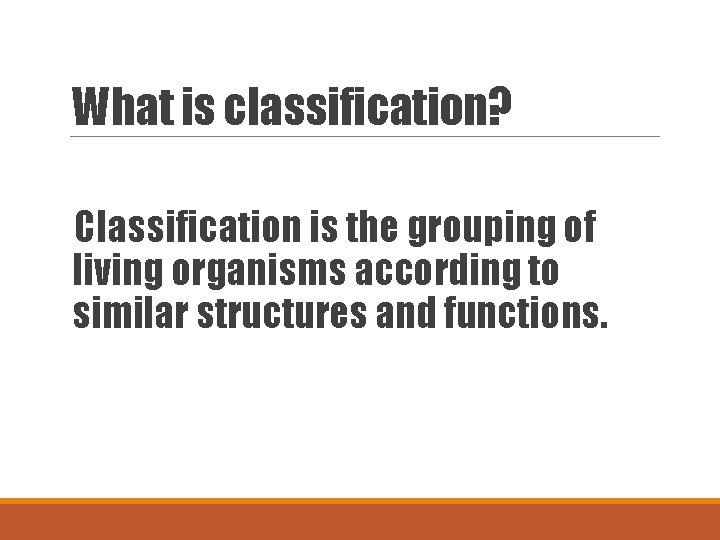 What is classification?

Classification is the grouping of living organisms according to similar structures and functions.